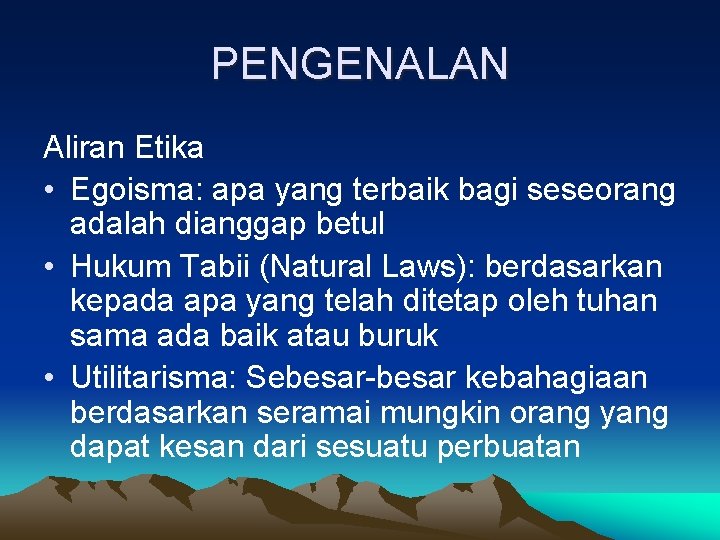 PENGENALAN

Aliran Etika

• Egoisma: apa yang terbaik bagi seseorang adalah dianggap betul
• Hukum Tabii (Natural Laws): berdasarkan kepada apa yang telah ditetap oleh tuhan sama ada baik atau buruk
• Utilitarisma: Sebesar-besar kebahagiaan berdasarkan seramai mungkin orang yang dapat kesan dari sesuatu perbuatan